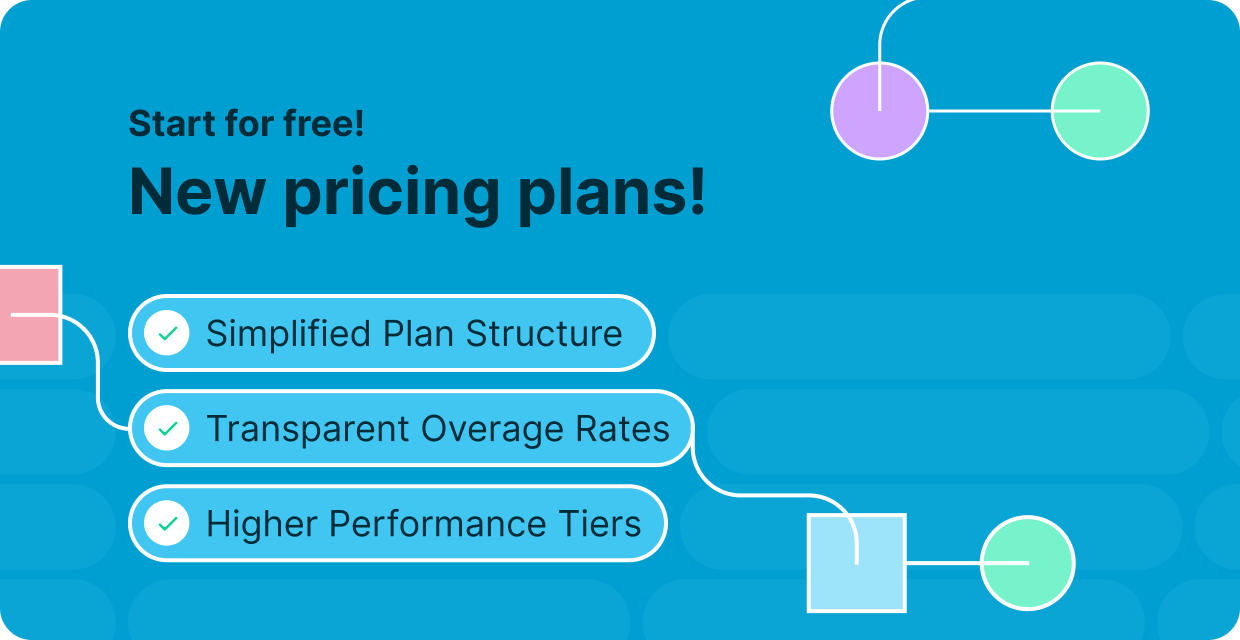 Start for free!

New pricing plans!

Simplified Plan Structure

Transparent Overage Rates

Higher Performance Tiers